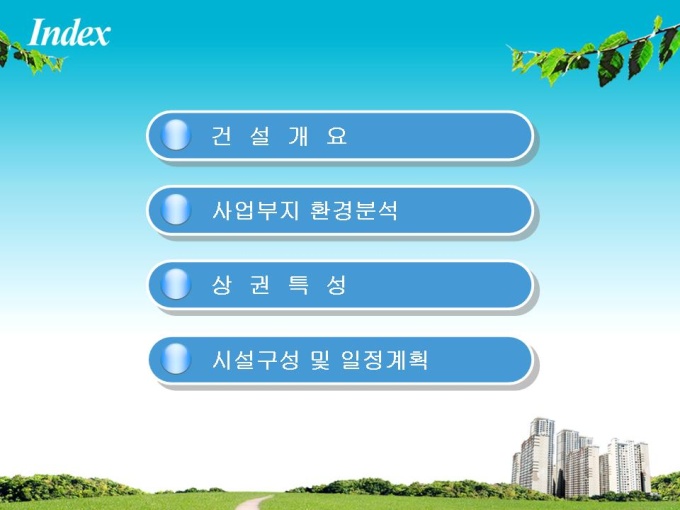 Index

건 설 개 요

사업부지 환경분석

상 권 특 성

시설구성 및 일정계획